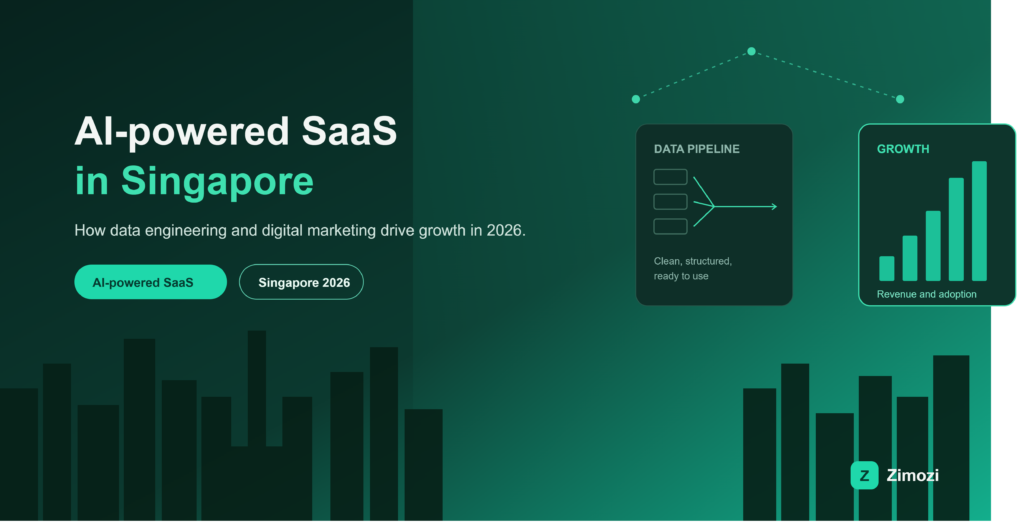 AI-powered SaaS
in Singapore

How data engineering and digital marketing drive growth in 2026.

AI-powered SaaS

Singapore 2026

DATA PIPELINE

Clean, structured, ready to use

GROWTH

Revenue and adoption

Z Zimozi